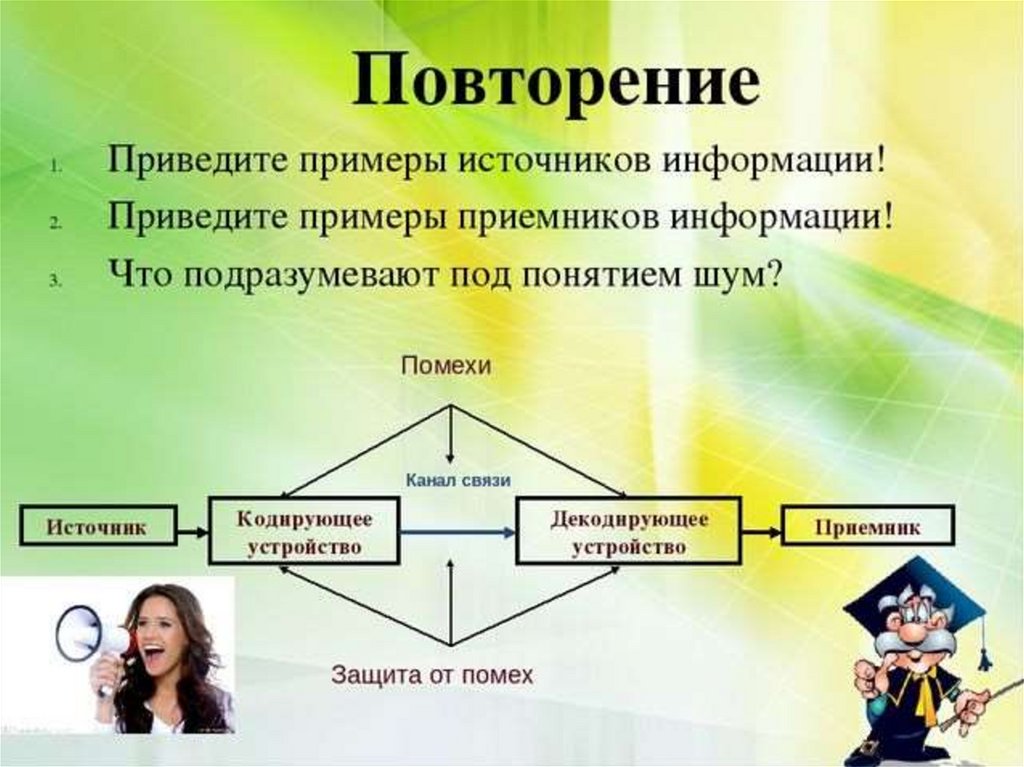 Повторение

1. Приведите примеры источников информации!
2. Приведите примеры приемников информации!
3. Что подразумевают под понятием шум?

Помехи

Канал связи

Источник

Кодирующее устройство

Декодирующее устройство

Приемник

Защита от помех